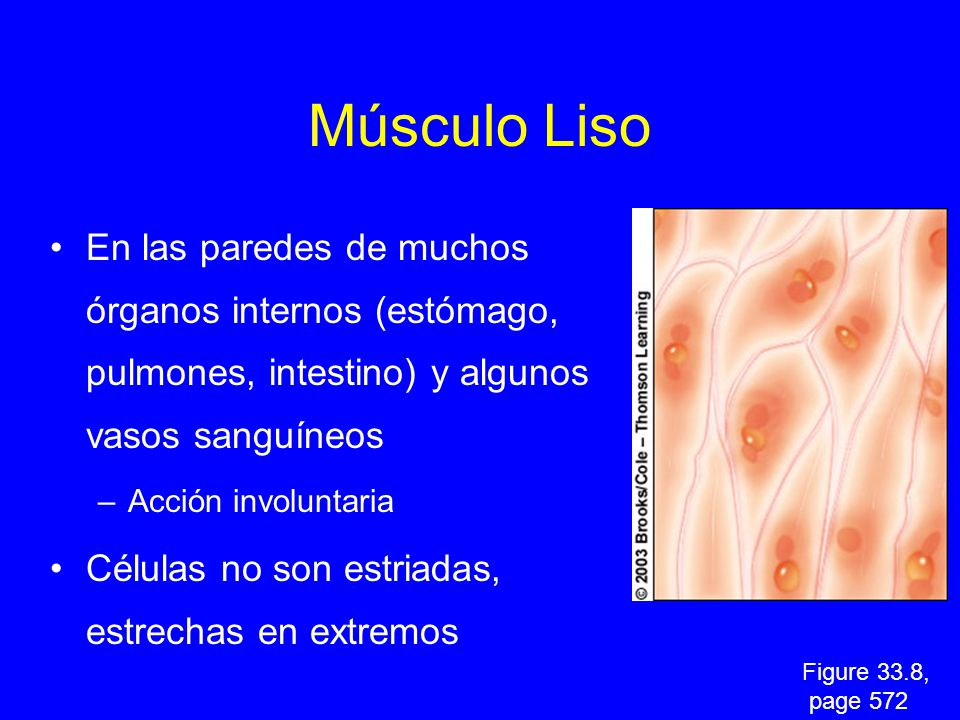 Músculo Liso

• En las paredes de muchos órganos internos (estómago, pulmones, intestino) y algunos vasos sanguíneos

– Acción involuntaria

• Células no son estriadas, estrechas en extremos

© 2003 Brooks/Cole – Thomson Learning

Figure 33.8, page 572